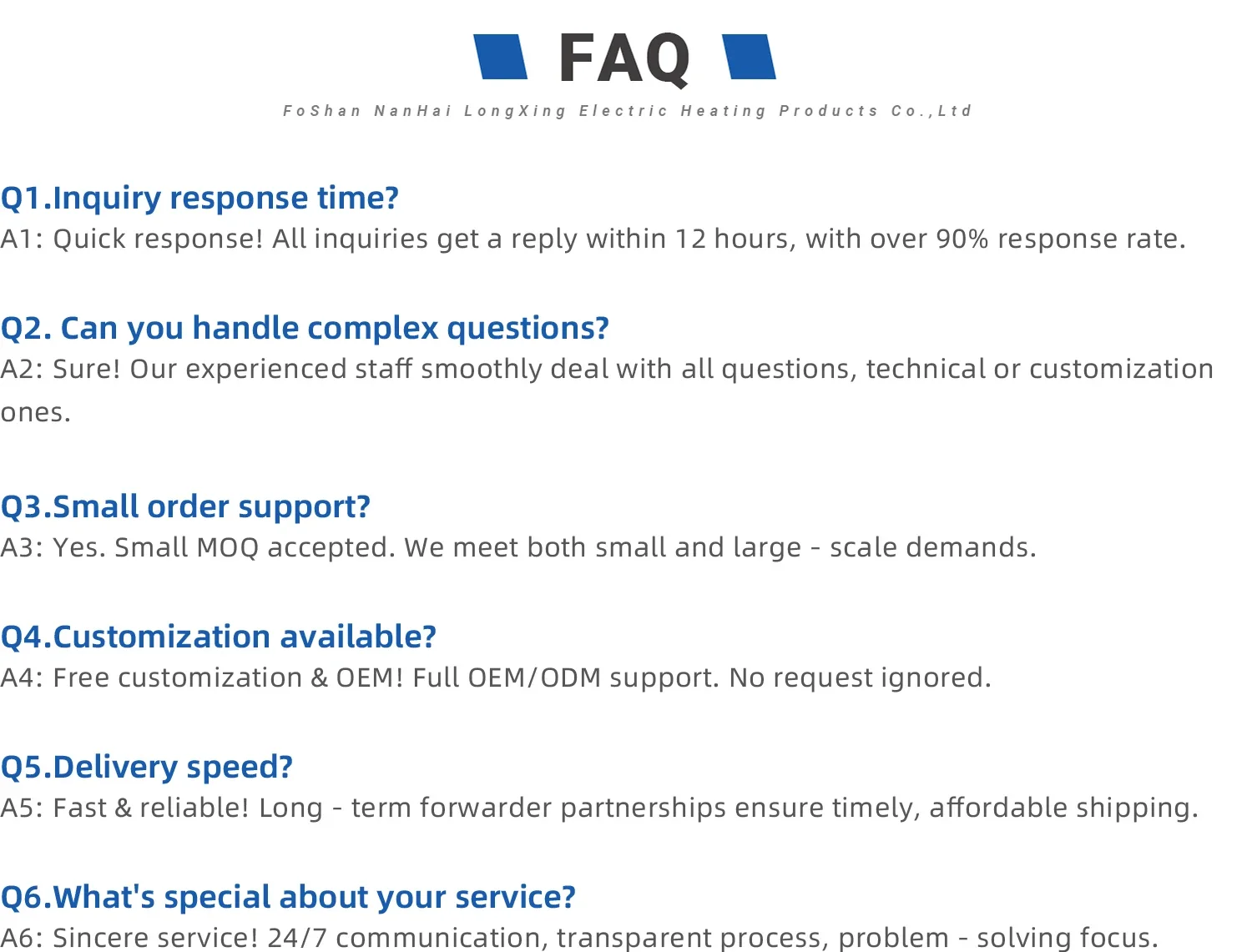 FAQ

FoShan NanHai LongXing Electric Heating Products Co.,Ltd

Q1.Inquiry response time?
A1: Quick response! All inquiries get a reply within 12 hours, with over 90% response rate.

Q2. Can you handle complex questions?
A2: Sure! Our experienced staff smoothly deal with all questions, technical or customization ones.

Q3.Small order support?
A3: Yes. Small MOQ accepted. We meet both small and large - scale demands.

Q4.Customization available?
A4: Free customization & OEM! Full OEM/ODM support. No request ignored.

Q5.Delivery speed?
A5: Fast & reliable! Long - term forwarder partnerships ensure timely, affordable shipping.

Q6.What's special about your service?
A6: Sincere service! 24/7 communication, transparent process, problem - solving focus.